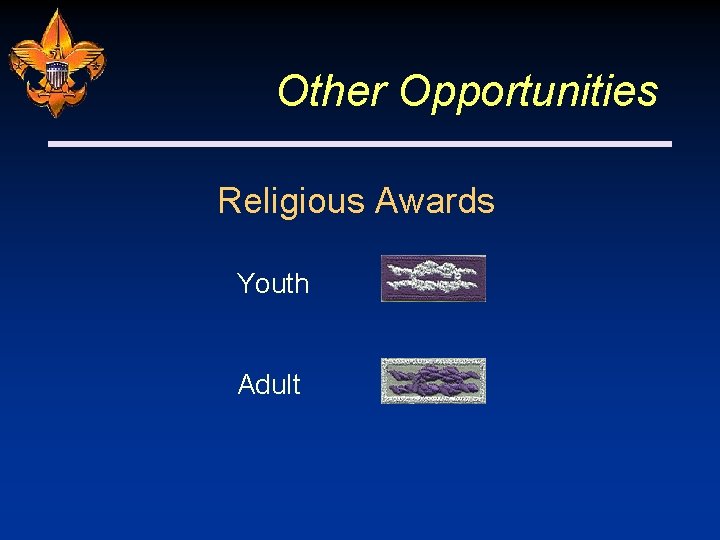 Other Opportunities

Religious Awards

Youth

Adult